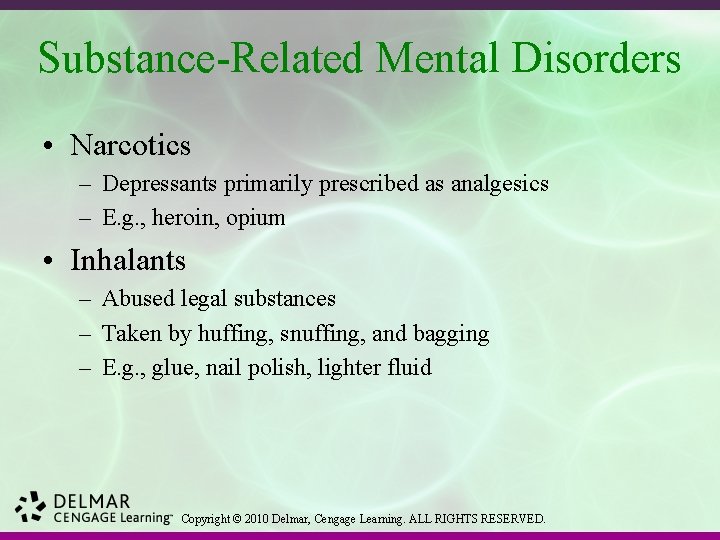 Substance-Related Mental Disorders

• Narcotics
– Depressants primarily prescribed as analgesics
– E.g., heroin, opium

• Inhalants
– Abused legal substances
– Taken by huffing, snuffing, and bagging
– E.g., glue, nail polish, lighter fluid

DELMAR
CENGAGE Learning™ Copyright © 2010 Delmar, Cengage Learning. ALL RIGHTS RESERVED.